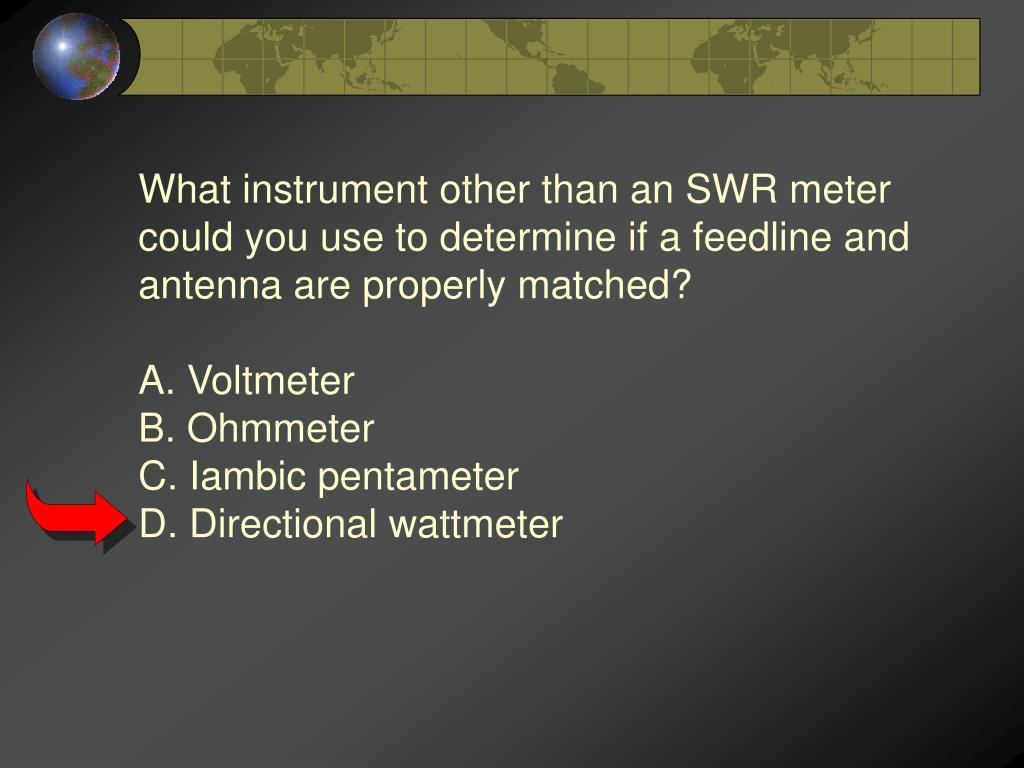 What instrument other than an SWR meter could you use to determine if a feedline and antenna are properly matched?

A. Voltmeter
B. Ohmmeter
C. Iambic pentameter
D. Directional wattmeter